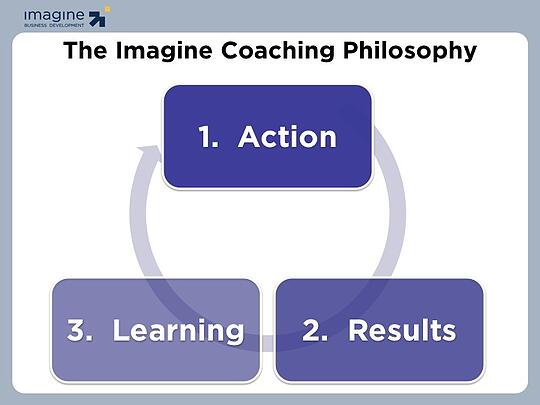 imagine
BUSINESS DEVELOPMENT

The Imagine Coaching Philosophy

1. Action

2. Results

3. Learning